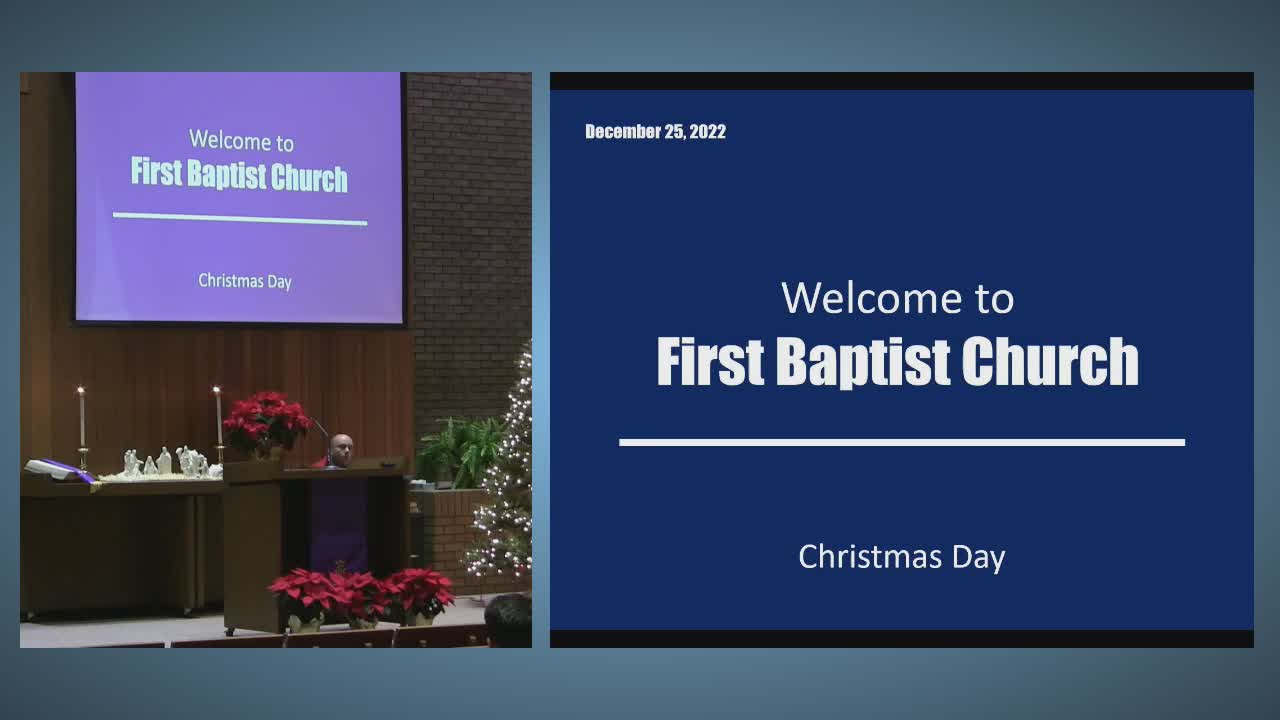 Welcome to
First Baptist Church

Christmas Day

December 25, 2022

Welcome to
First Baptist Church

Christmas Day